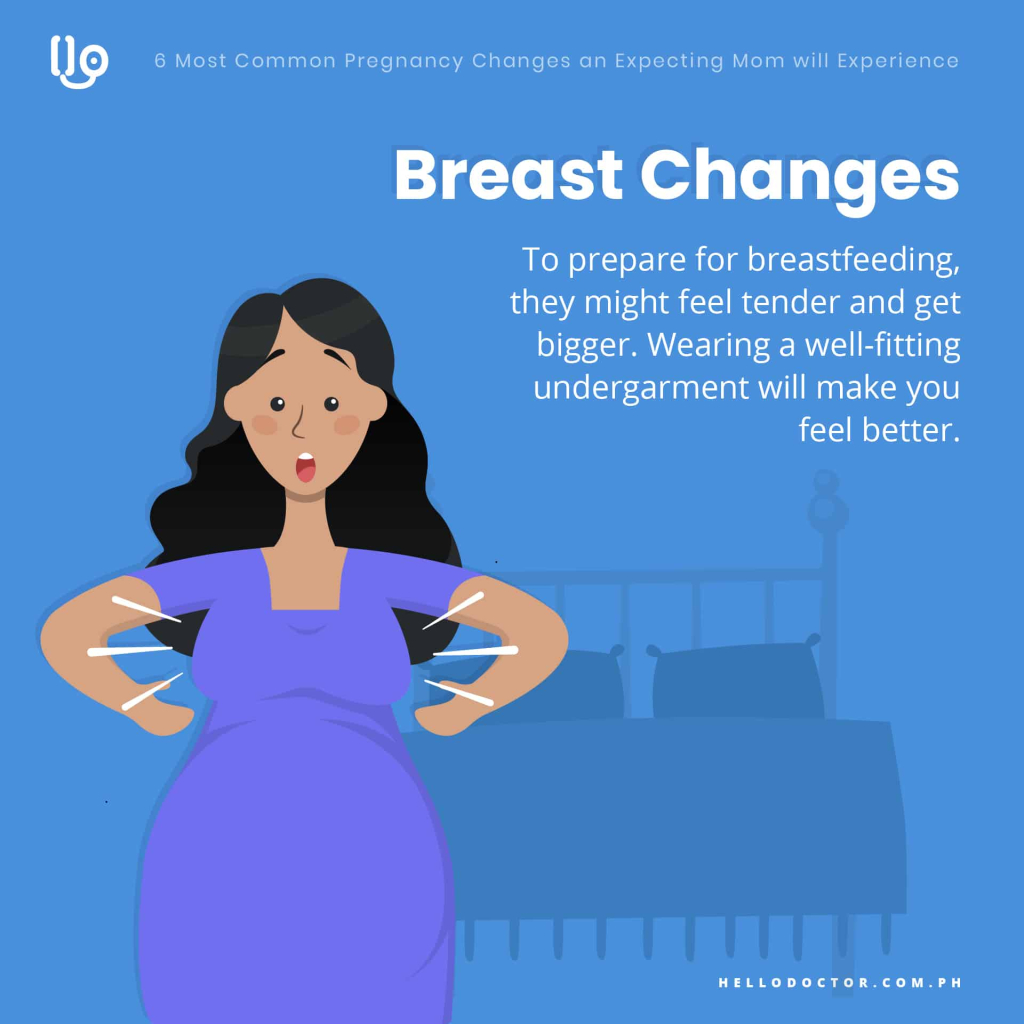 6 Most Common Pregnancy Changes an Expecting Mom will Experience

Breast Changes

To prepare for breastfeeding, they might feel tender and get bigger. Wearing a well-fitting undergarment will make you feel better.

HELLODOCTOR.COM.PH